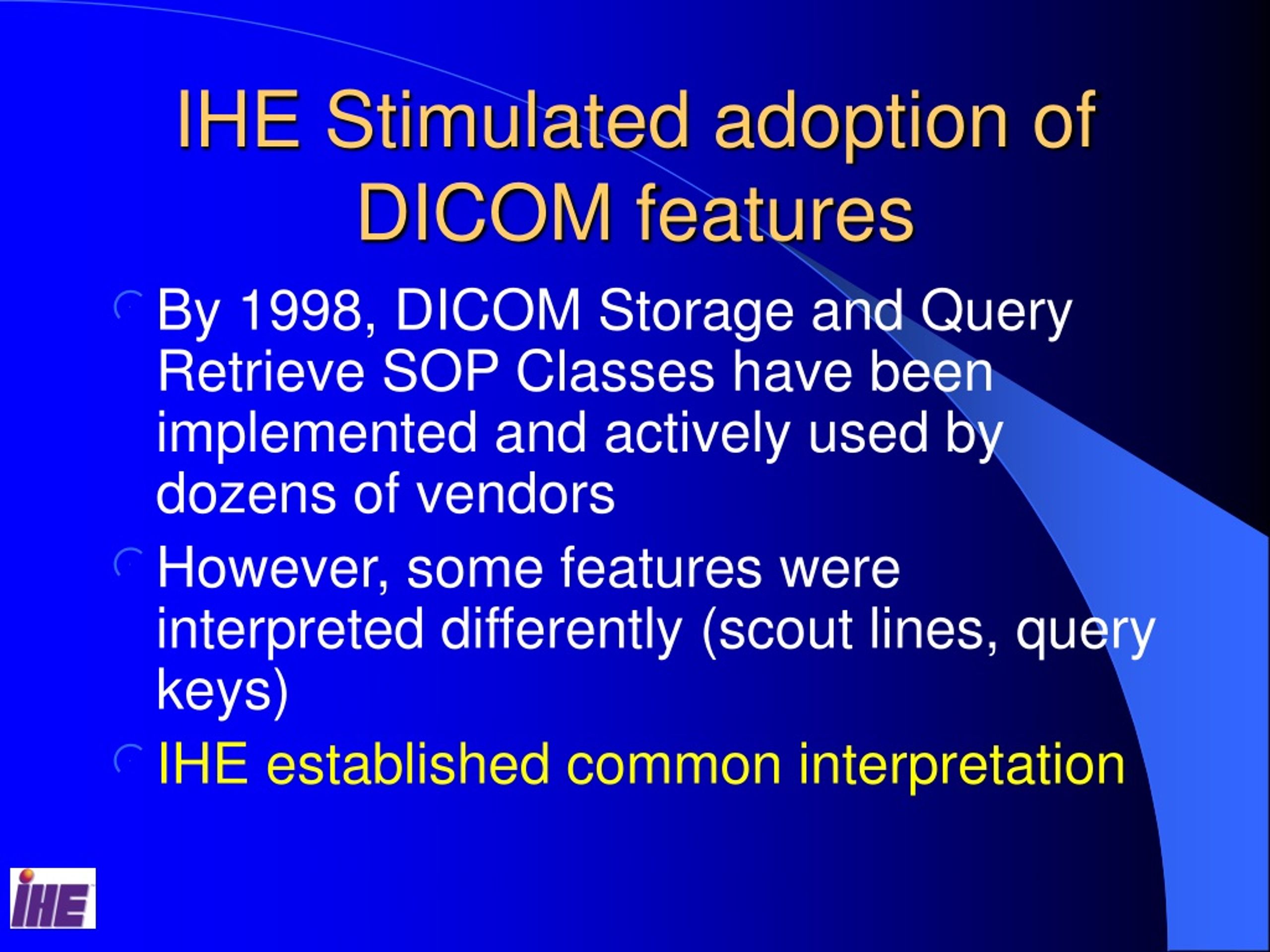 IHE Stimulated adoption of DICOM features

By 1998, DICOM Storage and Query Retrieve SOP Classes have been implemented and actively used by dozens of vendors

However, some features were interpreted differently (scout lines, query keys)

IHE established common interpretation

IHE